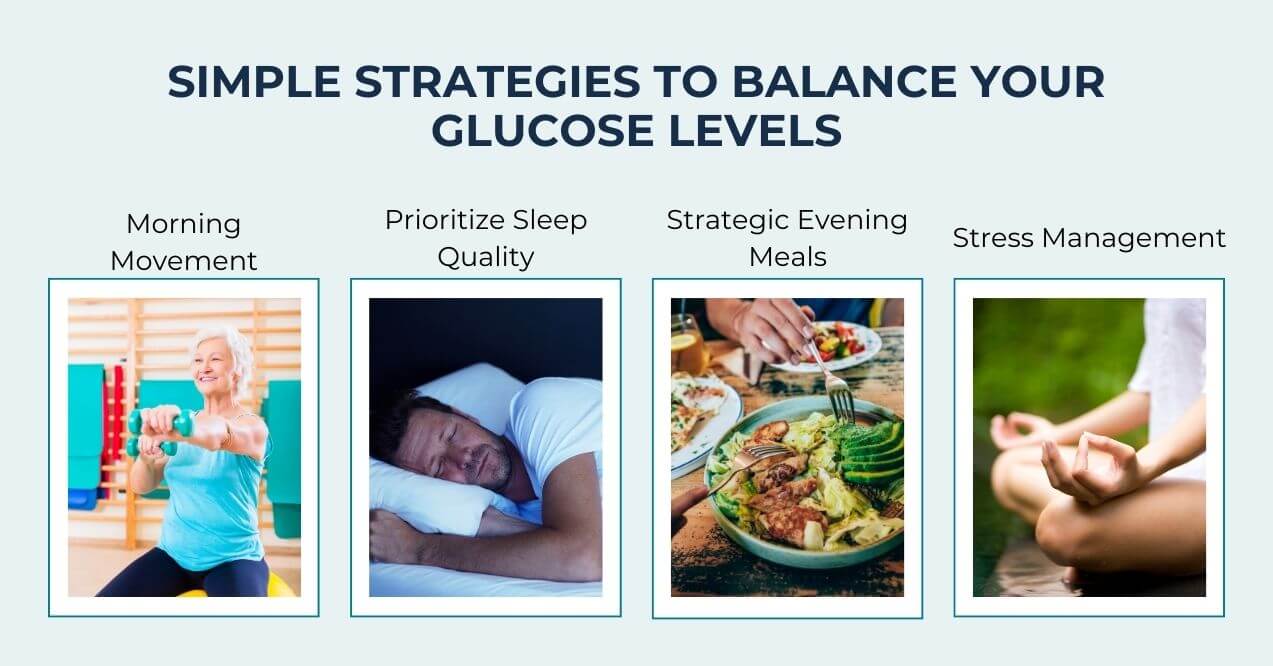 SIMPLE STRATEGIES TO BALANCE YOUR GLUCOSE LEVELS

Morning Movement

Prioritize Sleep Quality

Strategic Evening Meals

Stress Management